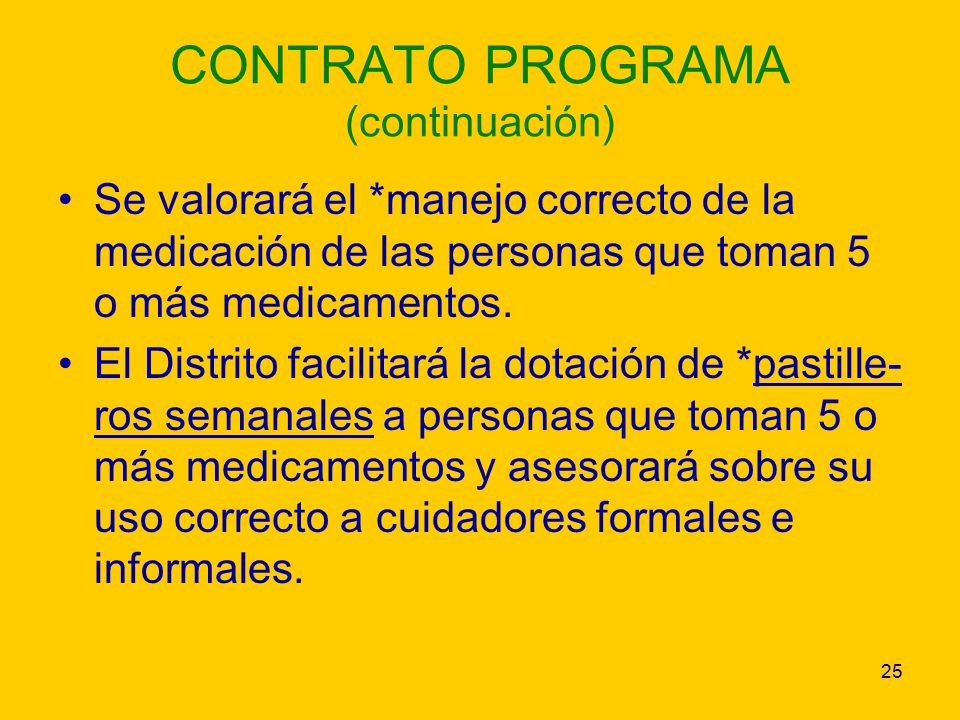 CONTRATO PROGRAMA
(continuación)

• Se valorará el *manejo correcto de la medicación de las personas que toman 5 o más medicamentos.

• El Distrito facilitará la dotación de *pastilleros semanales a personas que toman 5 o más medicamentos y asesorará sobre su uso correcto a cuidadores formales e informales.

25